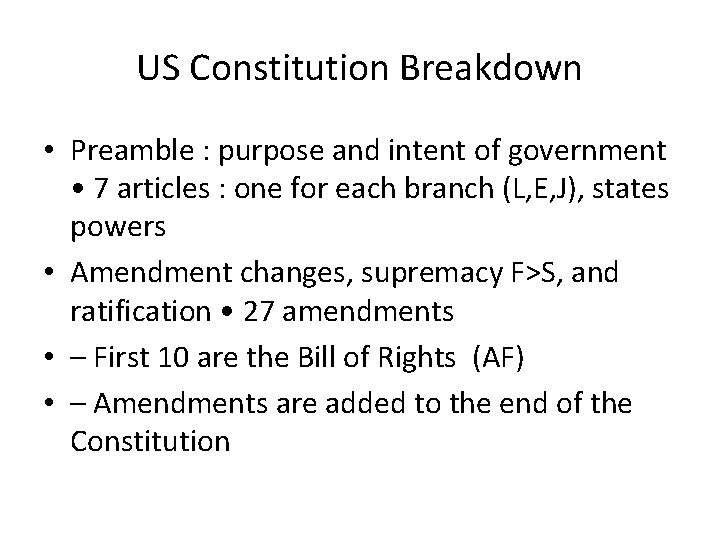 US Constitution Breakdown

• Preamble : purpose and intent of government • 7 articles : one for each branch (L,E,J), states powers

• Amendment changes, supremacy F>S, and ratification • 27 amendments

• – First 10 are the Bill of Rights (AF)

• – Amendments are added to the end of the Constitution